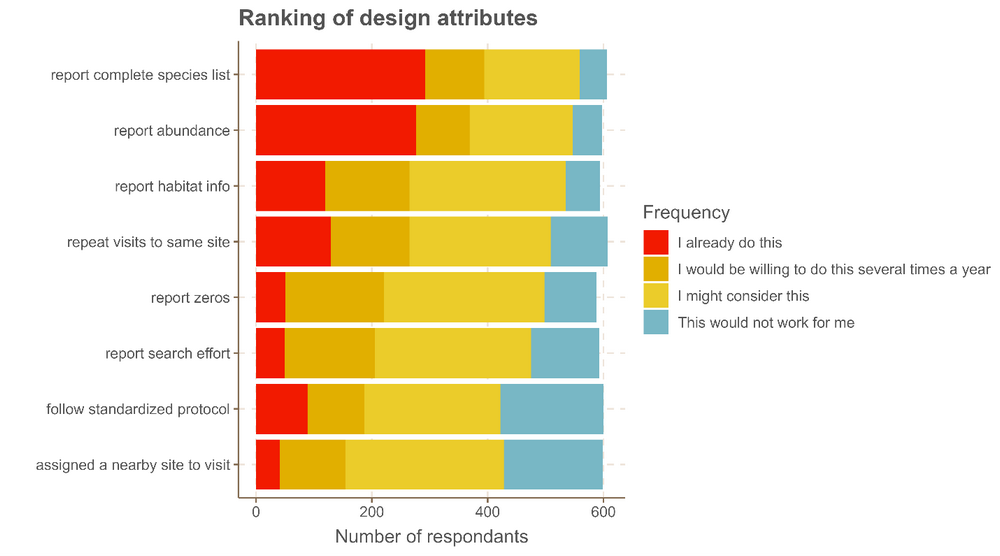 Ranking of design attributes

report complete species list
report abundance
report habitat info
repeat visits to same site
report zeros
report search effort
follow standardized protocol
assigned a nearby site to visit

0
200
400
600
Number of respondants

Frequency
I already do this
I would be willing to do this several times a year
I might consider this
This would not work for me